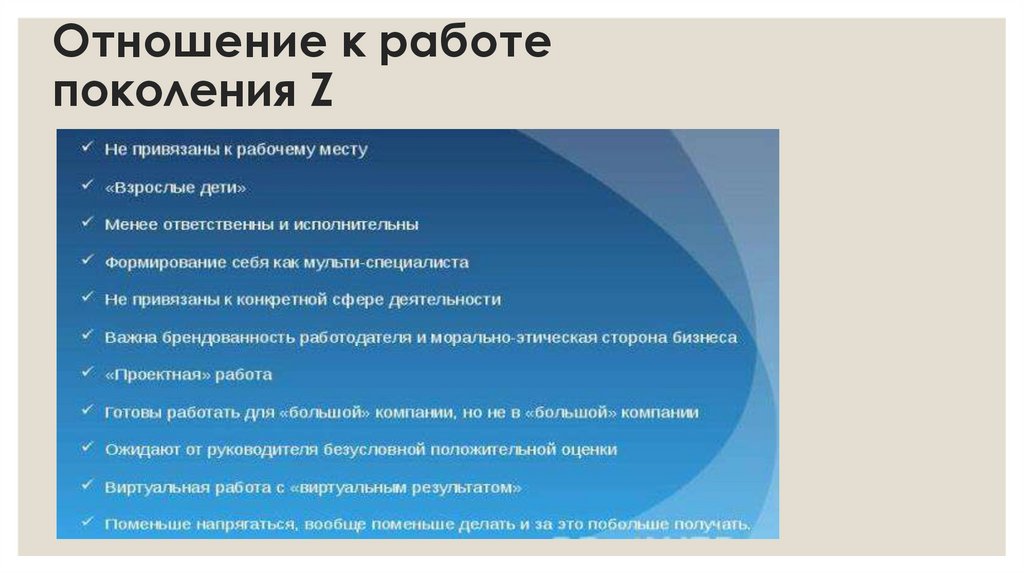 Отношение к работе поколения Z

✓ Не привязаны к рабочему месту
✓ «Взрослые дети»
✓ Менее ответственны и исполнительны
✓ Формирование себя как мульти-специалиста
✓ Не привязаны к конкретной сфере деятельности
✓ Важна брендованность работодателя и морально-этическая сторона бизнеса
✓ «Проектная» работа
✓ Готовы работать для «большой» компании, но не в «большой» компании
✓ Ожидают от руководителя безусловной положительной оценки
✓ Виртуальная работа с «виртуальным результатом»
✓ Поменьше напрягаться, вообще поменьше делать и за это побольше получать.